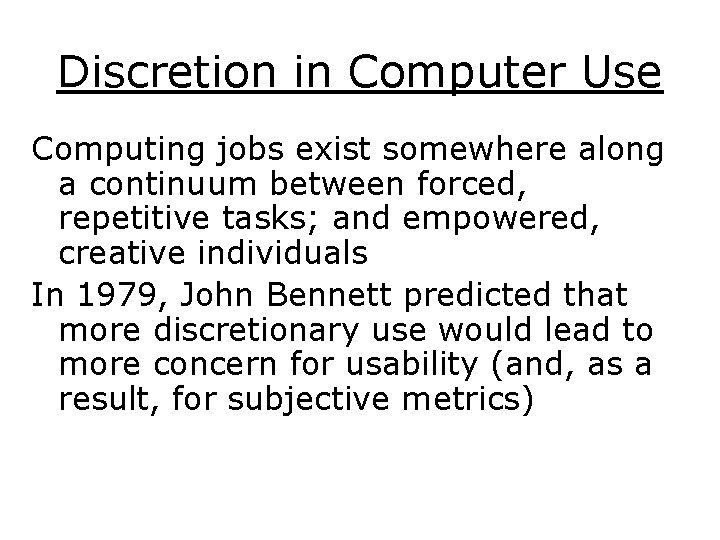 Discretion in Computer Use

Computing jobs exist somewhere along a continuum between forced, repetitive tasks; and empowered, creative individuals

In 1979, John Bennett predicted that more discretionary use would lead to more concern for usability (and, as a result, for subjective metrics)